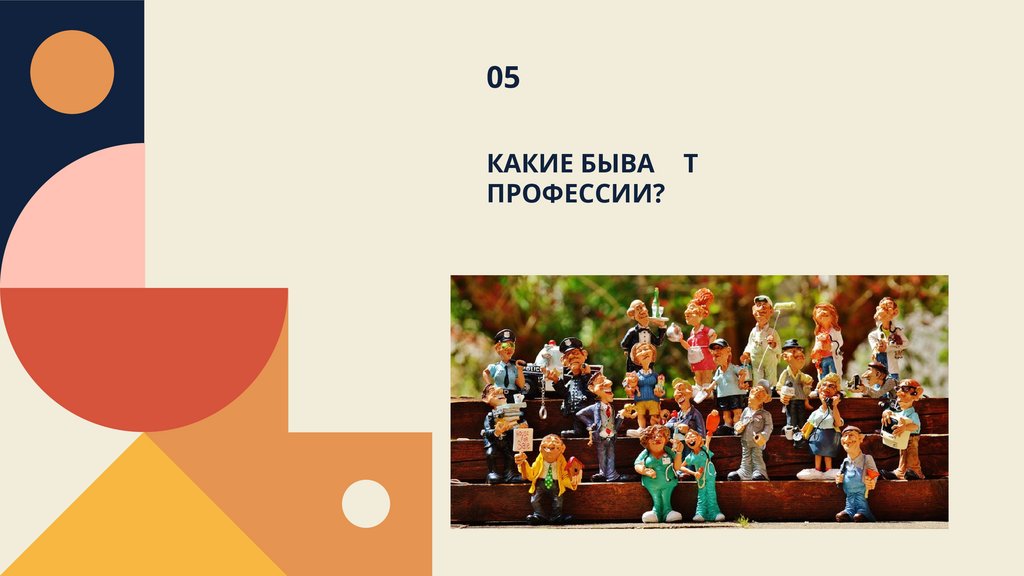 05

КАКИЕ БЫВА Т ПРОФЕССИИ?